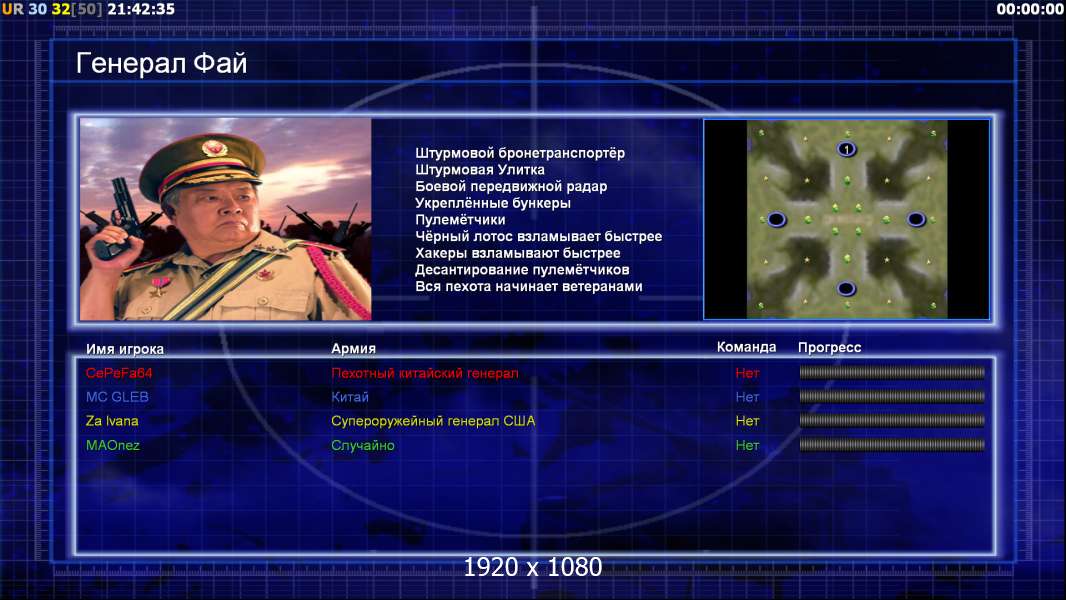 UR 30 32[50] 21:42:35

00:00:00

Генерал Фай

Штурмовой бронетранспортёр
Штурмовая Улитка
Боевой передвижной радар
Укреплённые бункеры
Пулемётчики
Чёрный лотос взламывает быстрее
Хакеры взламывают быстрее
Десантирование пулемётчиков
Вся пехота начинает ветеранами

1

| Имя игрока | Армия | Команда | Прогресс |
|---|---|---|---|
| CePeFa64 | Пехотный китайский генерал | Нет | |
| MC GLEB | Китай | Нет | |
| Za Ivana | Супероружейный генерал США | Нет | |
| MAOnez | Случайно | Нет | |

1920 x 1080